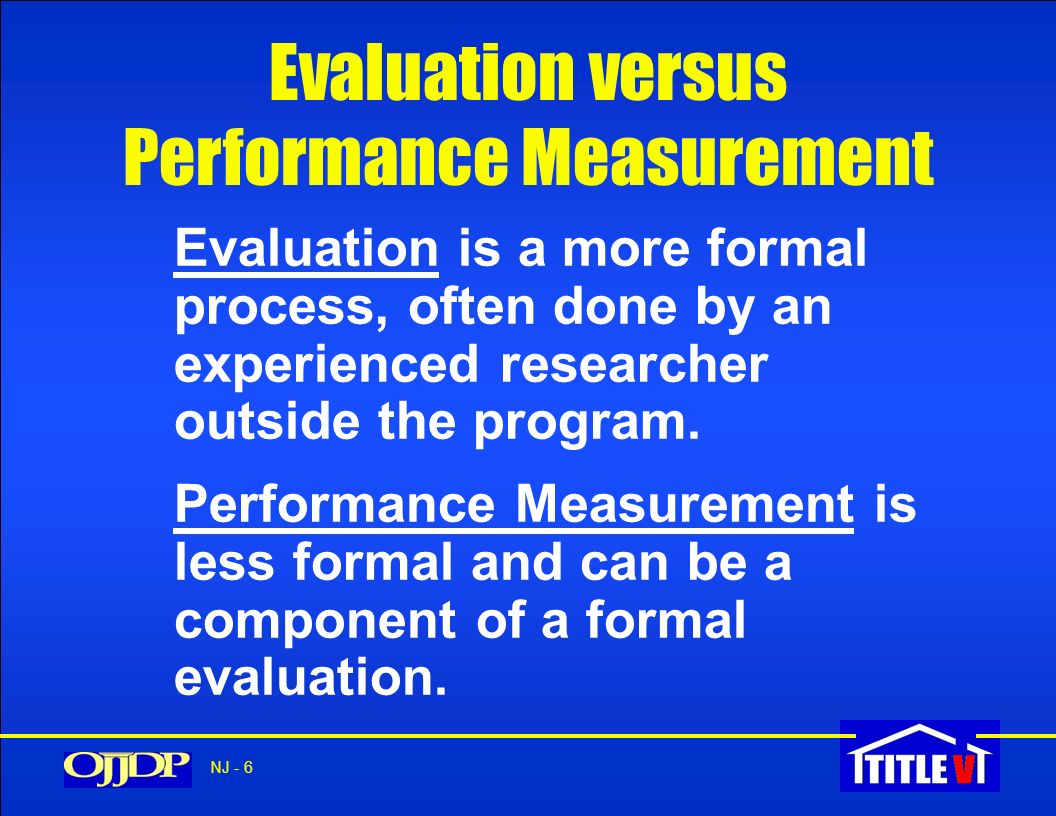 Evaluation versus Performance Measurement

Evaluation is a more formal process, often done by an experienced researcher outside the program.

Performance Measurement is less formal and can be a component of a formal evaluation.

OJJDP

NJ - 6

TITLE V